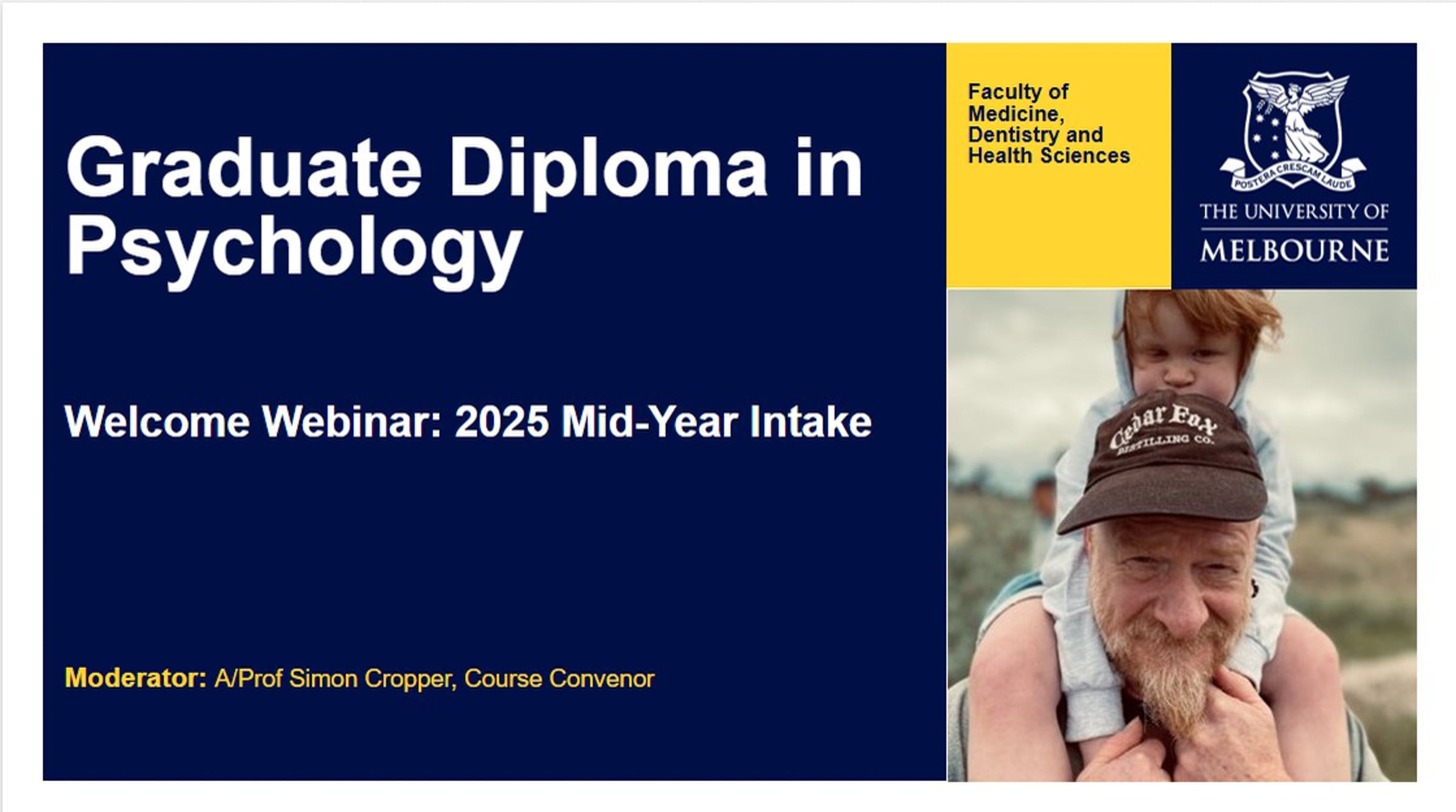 Graduate Diploma in Psychology

Welcome Webinar: 2025 Mid-Year Intake

Moderator: A/Prof Simon Cropper, Course Convenor

Faculty of Medicine, Dentistry and Health Sciences

POSTERA CRESCAM LAUDE

THE UNIVERSITY OF MELBOURNE

Cedar Fox DISTILLING CO.